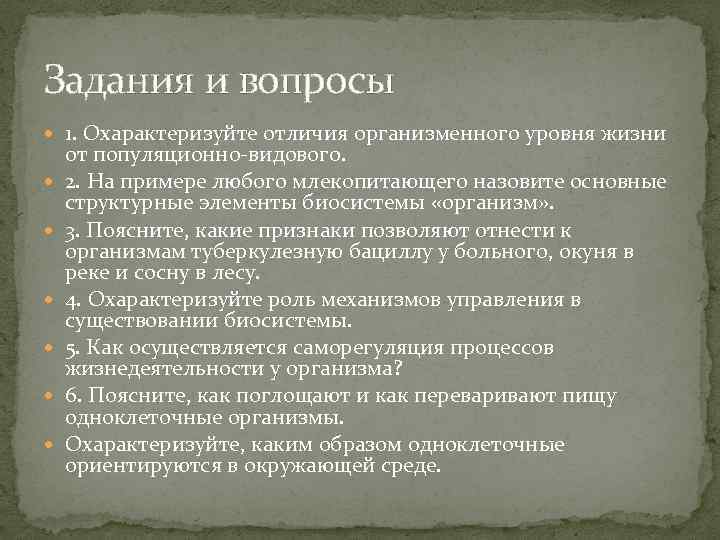 Задания и вопросы

1. Охарактеризуйте отличия организменного уровня жизни от популяционно-видового.

2. На примере любого млекопитающего назовите основные структурные элементы биосистемы «организм».

3. Поясните, какие признаки позволяют отнести к организмам туберкулезную бациллу у больного, окуня в реке и сосну в лесу.

4. Охарактеризуйте роль механизмов управления в существовании биосистемы.

5. Как осуществляется саморегуляция процессов жизнедеятельности у организма?

6. Поясните, как поглощают и как переваривают пищу одноклеточные организмы.

Охарактеризуйте, каким образом одноклеточные ориентируются в окружающей среде.